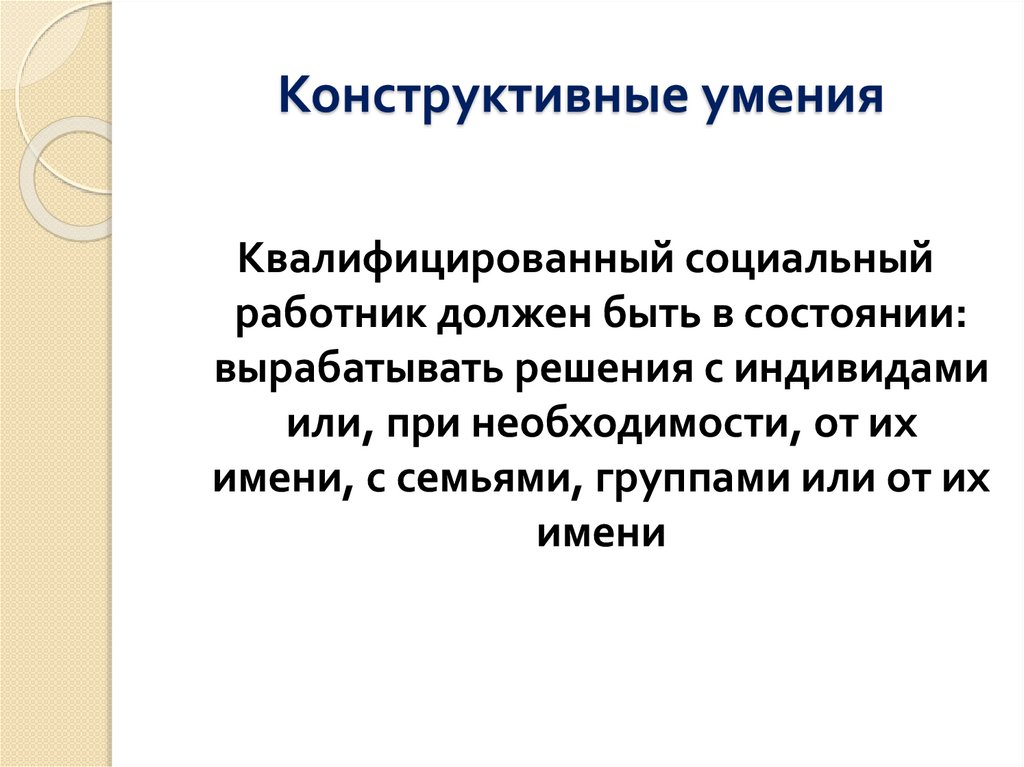 Конструктивные умения

Квалифицированный социальный работник должен быть в состоянии: вырабатывать решения с индивидами или, при необходимости, от их имени, с семьями, группами или от их имени